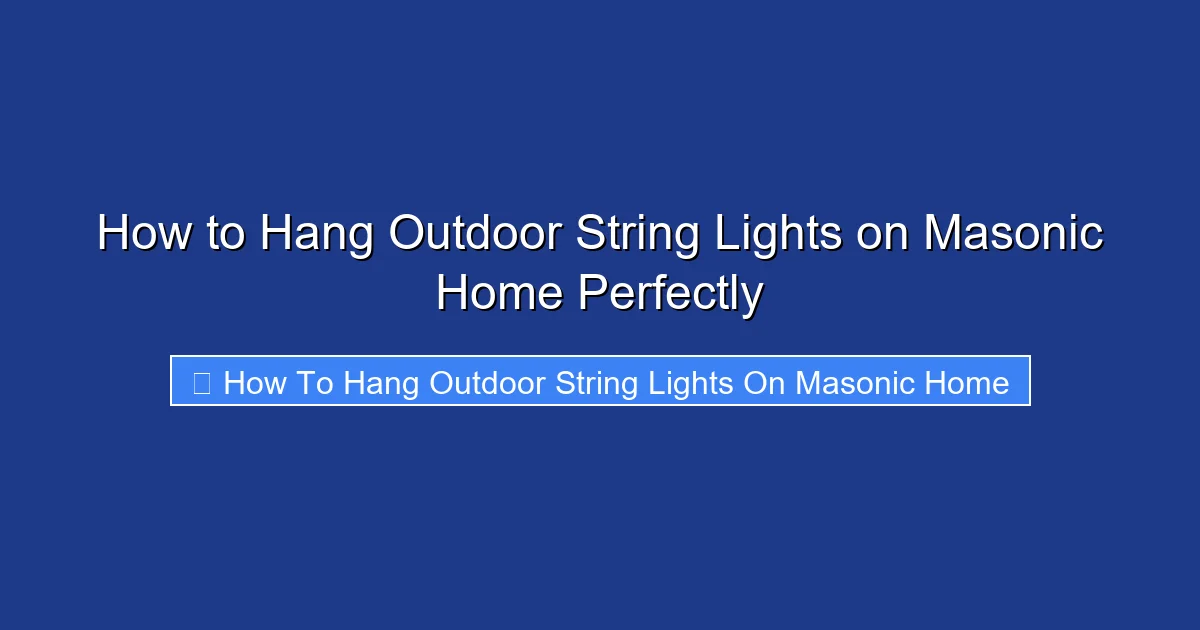 How to Hang Outdoor String Lights on Masonic Home Perfectly

How To Hang Outdoor String Lights On Masonic Home